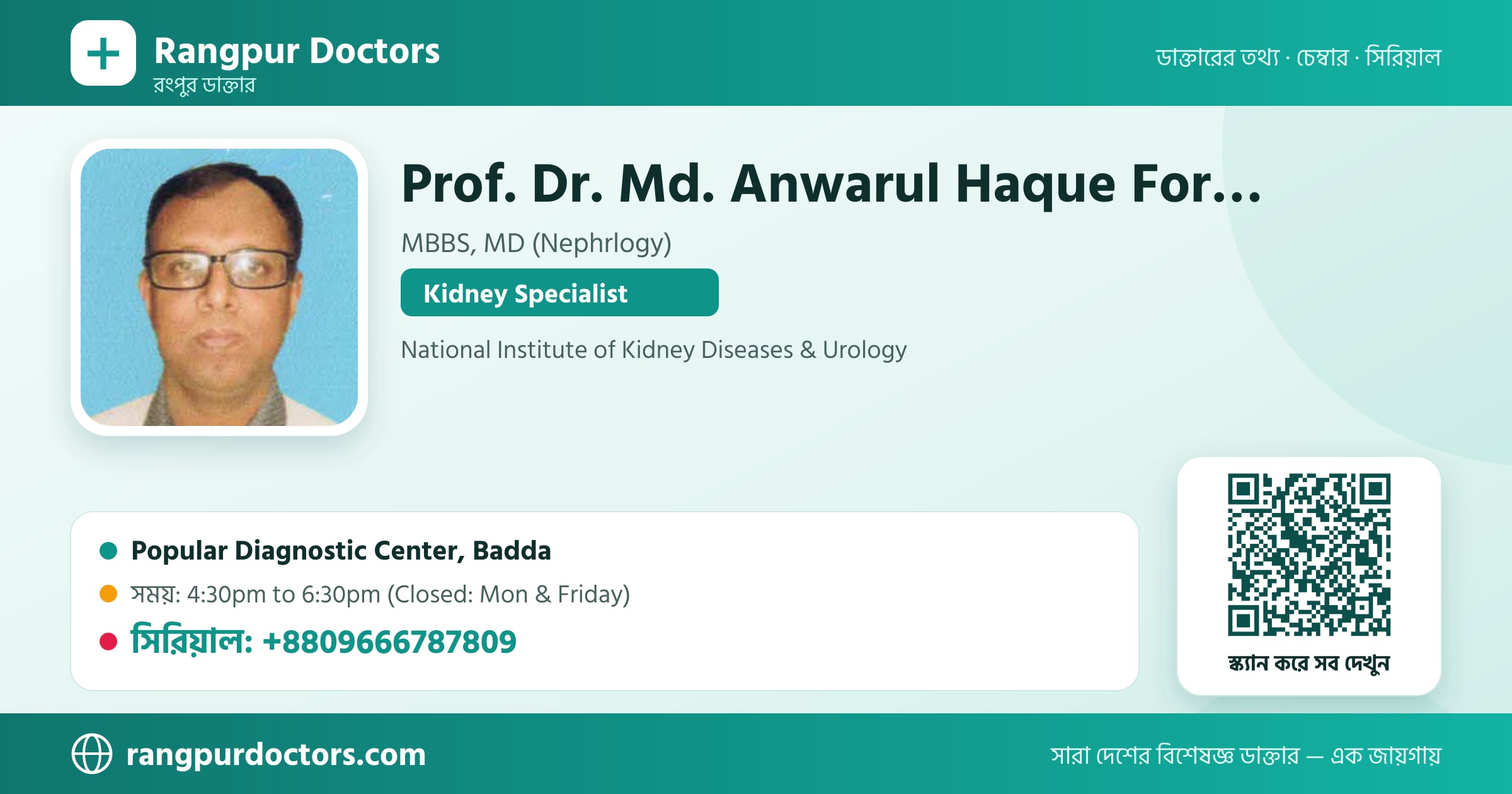 Rangpur Doctors
রংপুর ডাক্তার

ডাক্তারের তথ্য · চেম্বার · সিরিয়াল

Prof. Dr. Md. Anwarul Haque For...

MBBS, MD (Nephrlogy)

Kidney Specialist

National Institute of Kidney Diseases & Urology

Popular Diagnostic Center, Badda

সময়: 4:30pm to 6:30pm (Closed: Mon & Friday)

সিরিয়াল: +8809666787809

স্ক্যান করে সব দেখুন

rangpurdoctors.com

সারা দেশের বিশেষজ্ঞ ডাক্তার — এক জায়গায়